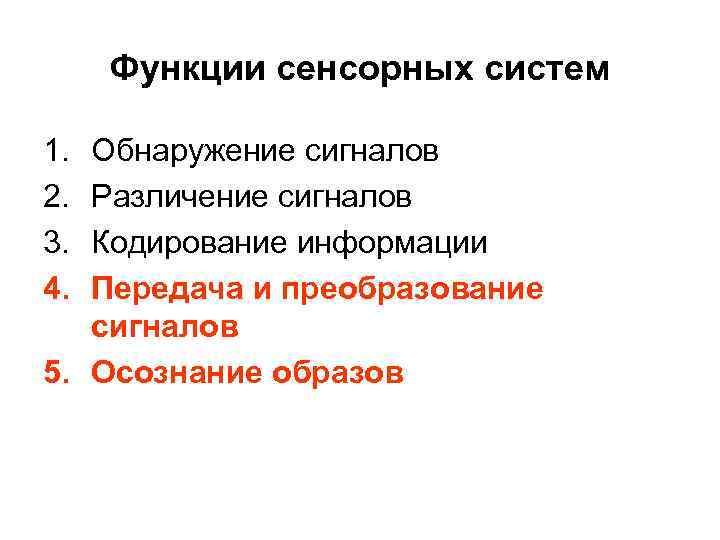 Функции сенсорных систем

1. Обнаружение сигналов
2. Различение сигналов
3. Кодирование информации
4. Передача и преобразование сигналов
5. Осознание образов